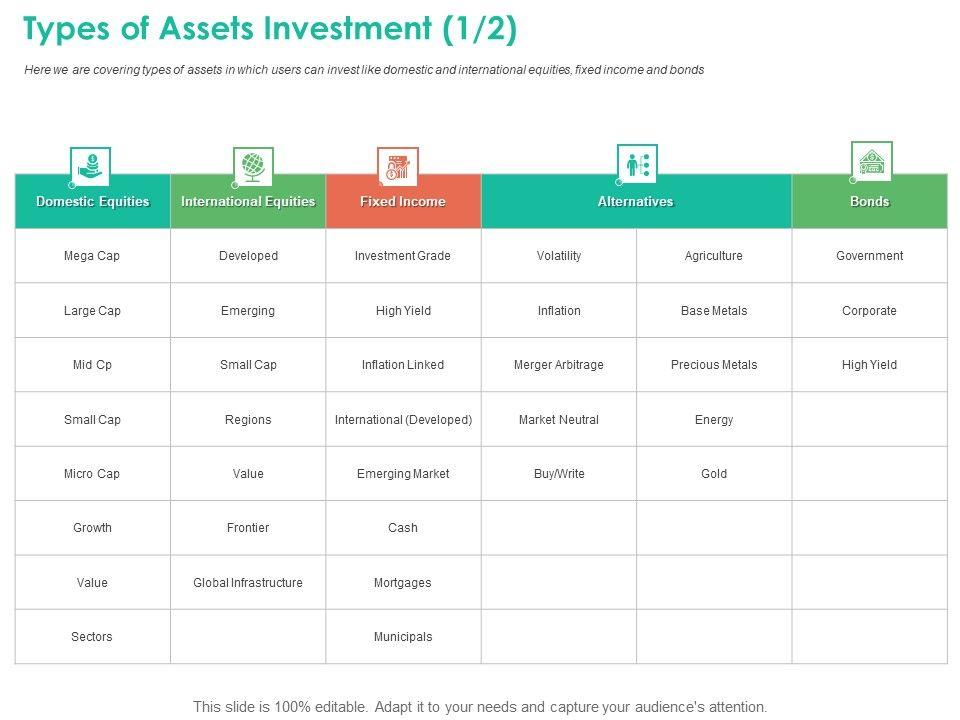 Types of Assets Investment (1/2)

Here we are covering types of assets in which users can invest like domestic and international equities, fixed income and bonds

| Domestic Equities | International Equities | Fixed Income | Alternatives | | Bonds |
|---|---|---|---|---|---|
| Mega Cap | Developed | Investment Grade | Volatility | Agriculture | Government |
| Large Cap | Emerging | High Yield | Inflation | Base Metals | Corporate |
| Mid Cp | Small Cap | Inflation Linked | Merger Arbitrage | Precious Metals | High Yield |
| Small Cap | Regions | International (Developed) | Market Neutral | Energy | |
| Micro Cap | Value | Emerging Market | Buy/Write | Gold | |
| Growth | Frontier | Cash | | | |
| Value | Global Infrastructure | Mortgages | | | |
| Sectors | | Municipals | | | |

This slide is 100% editable. Adapt it to your needs and capture your audience's attention.